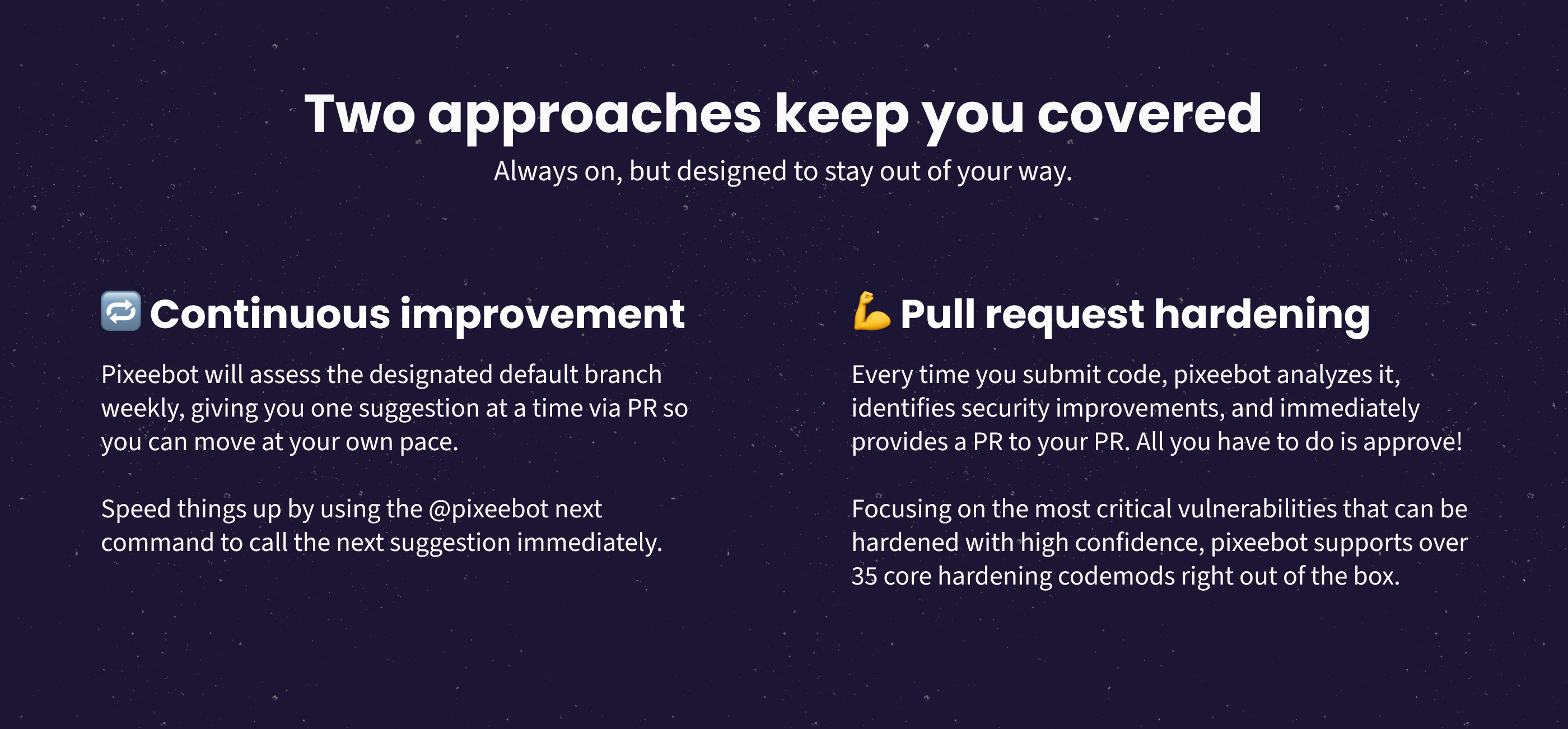 Two approaches keep you covered
Always on, but designed to stay out of your way.

🔁 Continuous improvement

Pixeebot will assess the designated default branch weekly, giving you one suggestion at a time via PR so you can move at your own pace.

Speed things up by using the @pixeebot next command to call the next suggestion immediately.

💪 Pull request hardening

Every time you submit code, pixeebot analyzes it, identifies security improvements, and immediately provides a PR to your PR. All you have to do is approve!

Focusing on the most critical vulnerabilities that can be hardened with high confidence, pixeebot supports over 35 core hardening codemods right out of the box.